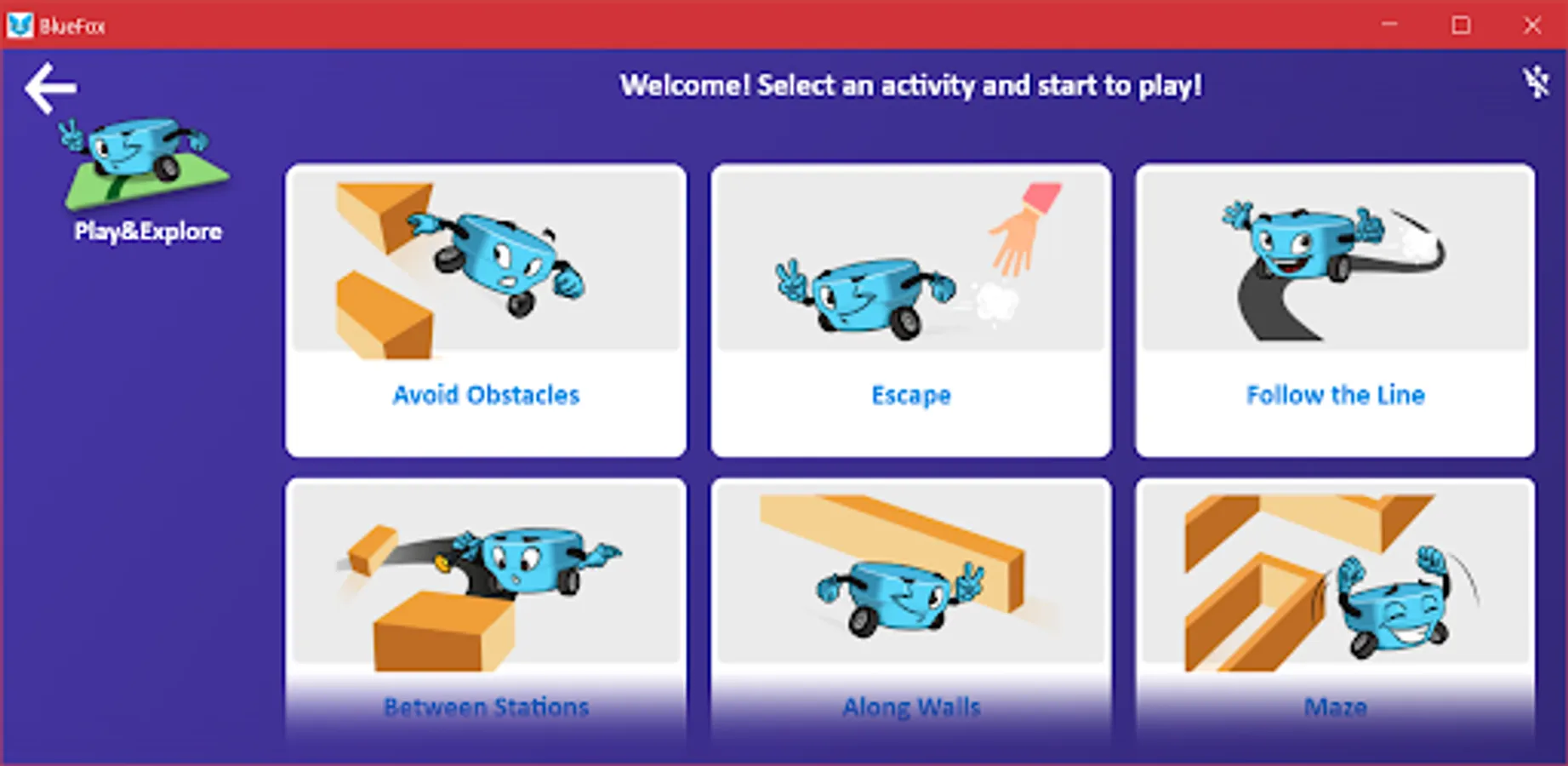 BlueFox

Welcome! Select an activity and start to play!

Play&Explore

Avoid Obstacles

Escape

Follow the Line

Between Stations

Along Walls

Maze